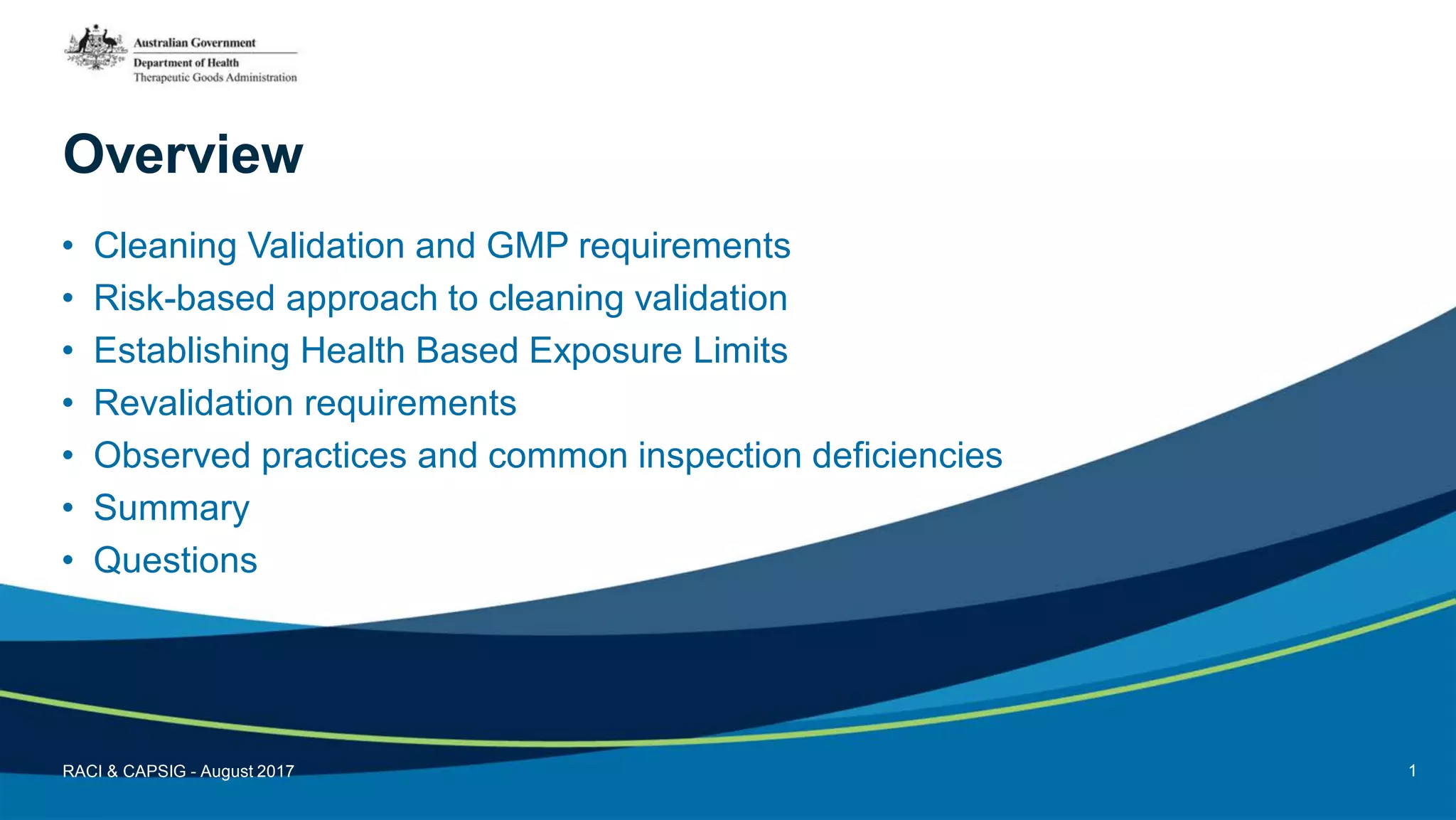 Australian Government
Department of Health
Therapeutic Goods Administration

Overview

• Cleaning Validation and GMP requirements
• Risk-based approach to cleaning validation
• Establishing Health Based Exposure Limits
• Revalidation requirements
• Observed practices and common inspection deficiencies
• Summary
• Questions

RACI & CAPSIG - August 2017

1